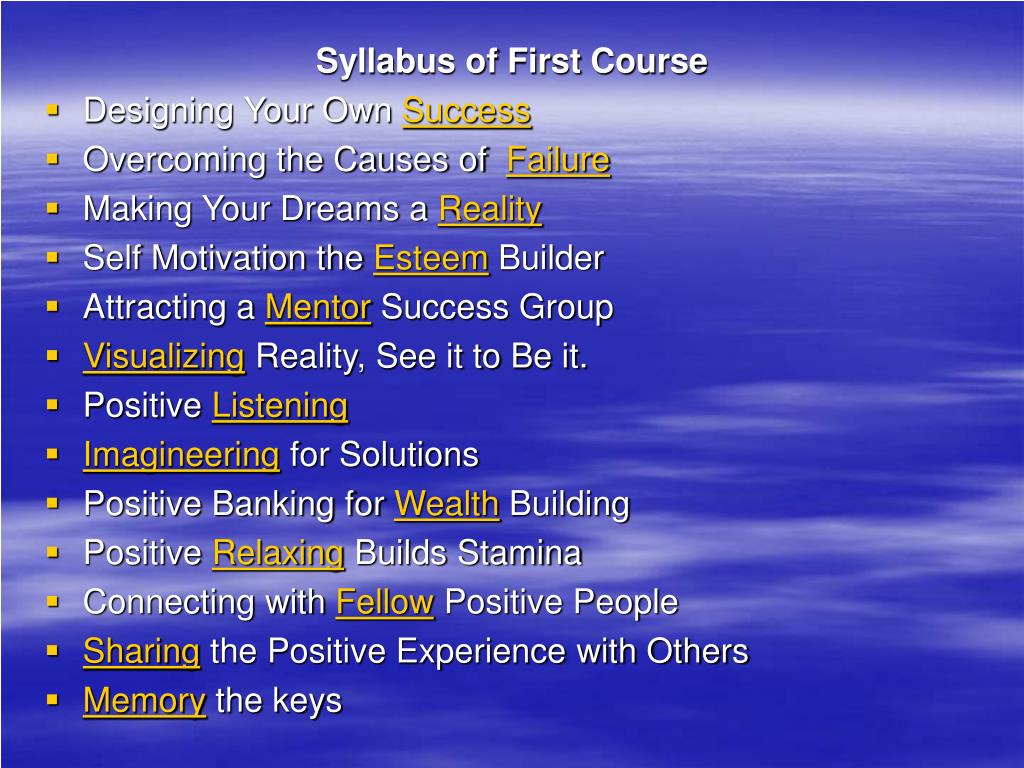 Syllabus of First Course

- Designing Your Own Success
- Overcoming the Causes of Failure
- Making Your Dreams a Reality
- Self Motivation the Esteem Builder
- Attracting a Mentor Success Group
- Visualizing Reality, See it to Be it.
- Positive Listening
- Imagineering for Solutions
- Positive Banking for Wealth Building
- Positive Relaxing Builds Stamina
- Connecting with Fellow Positive People
- Sharing the Positive Experience with Others
- Memory the keys